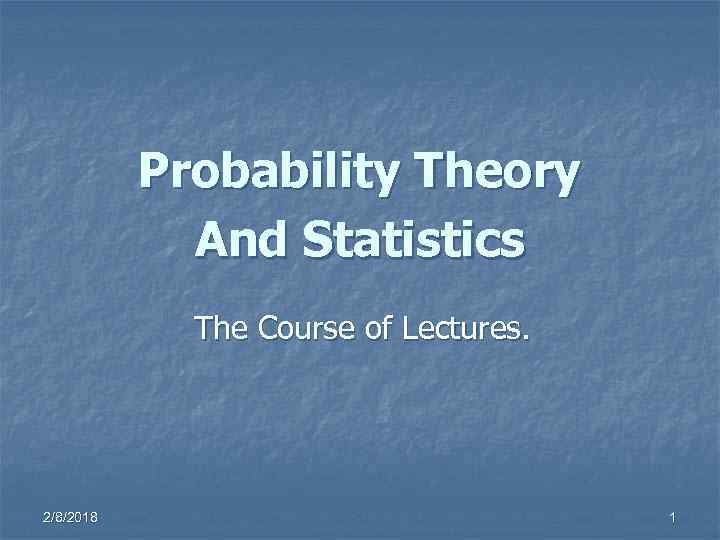 Probability Theory And Statistics

The Course of Lectures.

2/8/2018

1